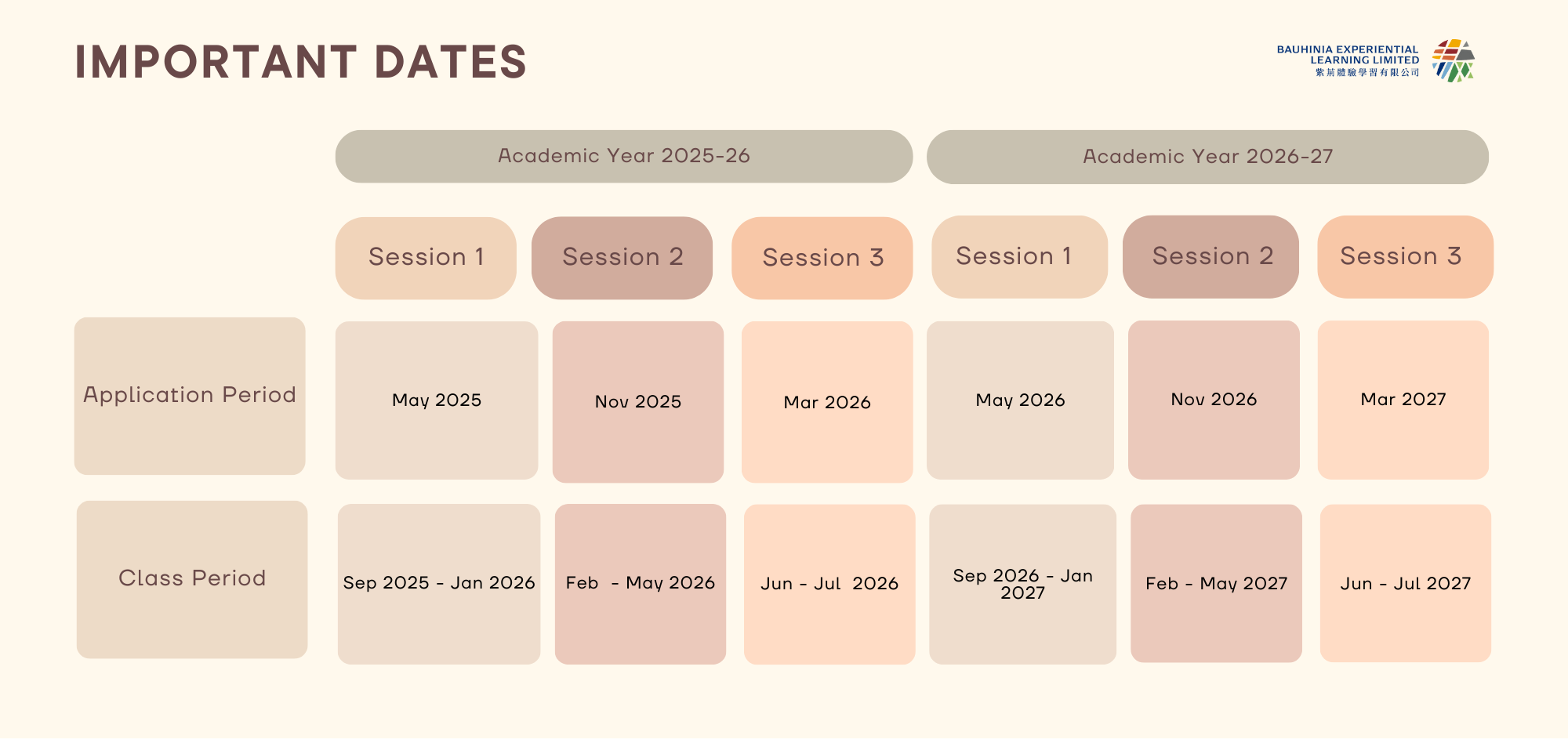 IMPORTANT DATES

BAUHINIA EXPERIENTIAL LEARNING LIMITED
紫荊體驗學習有限公司

| | Academic Year 2025-26 | | | Academic Year 2026-27 | | |
|---|---|---|---|---|---|---|
| | Session 1 | Session 2 | Session 3 | Session 1 | Session 2 | Session 3 |
| Application Period | May 2025 | Nov 2025 | Mar 2026 | May 2026 | Nov 2026 | Mar 2027 |
| Class Period | Sep 2025 - Jan 2026 | Feb - May 2026 | Jun - Jul 2026 | Sep 2026 - Jan 2027 | Feb - May 2027 | Jun - Jul 2027 |